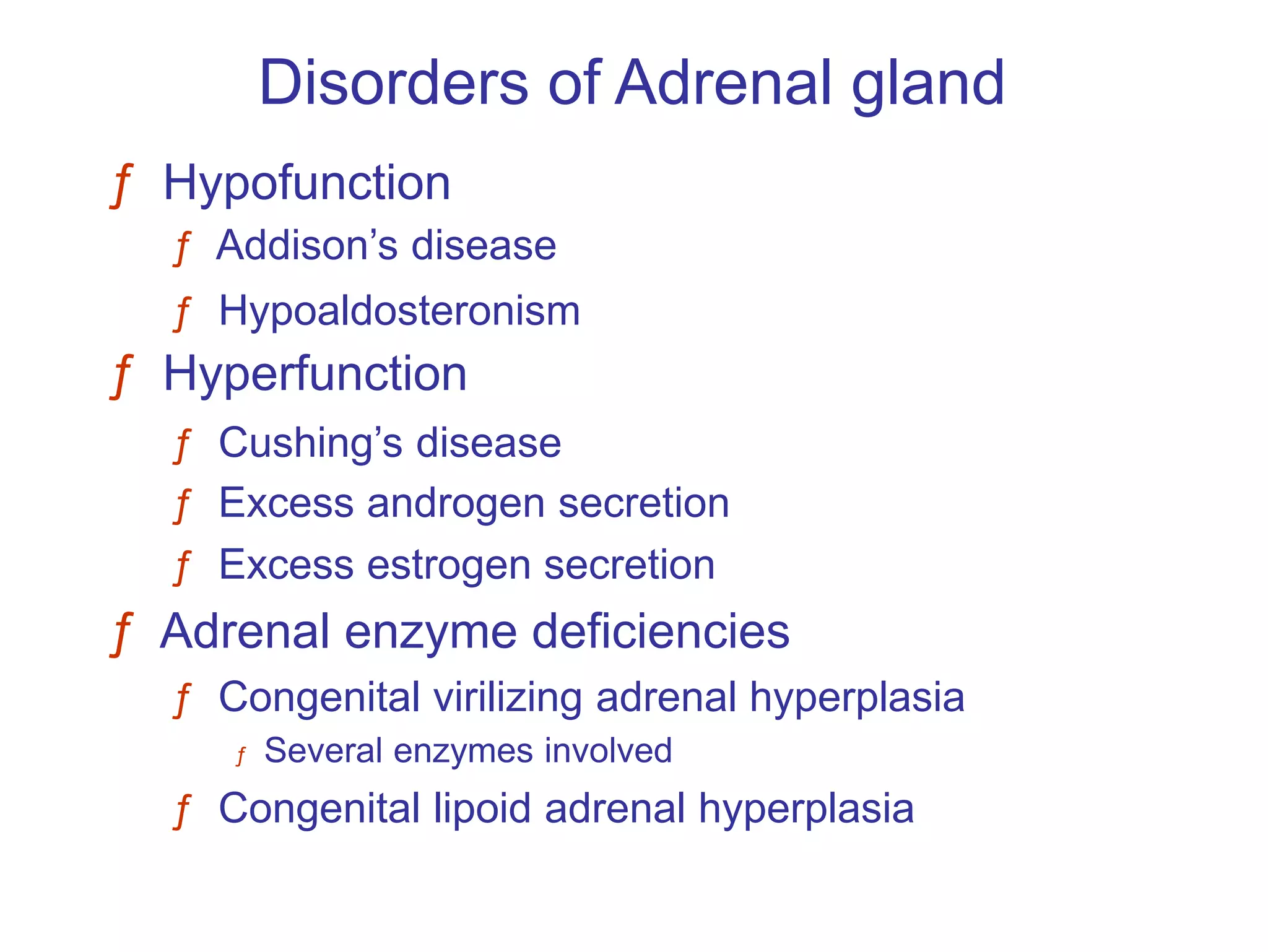 Disorders of Adrenal gland

ƒ Hypofunction

ƒ Addison’s disease

ƒ Hypoaldosteronism

ƒ Hyperfunction

ƒ Cushing’s disease

ƒ Excess androgen secretion

ƒ Excess estrogen secretion

ƒ Adrenal enzyme deficiencies

ƒ Congenital virilizing adrenal hyperplasia

ƒ Several enzymes involved

ƒ Congenital lipoid adrenal hyperplasia